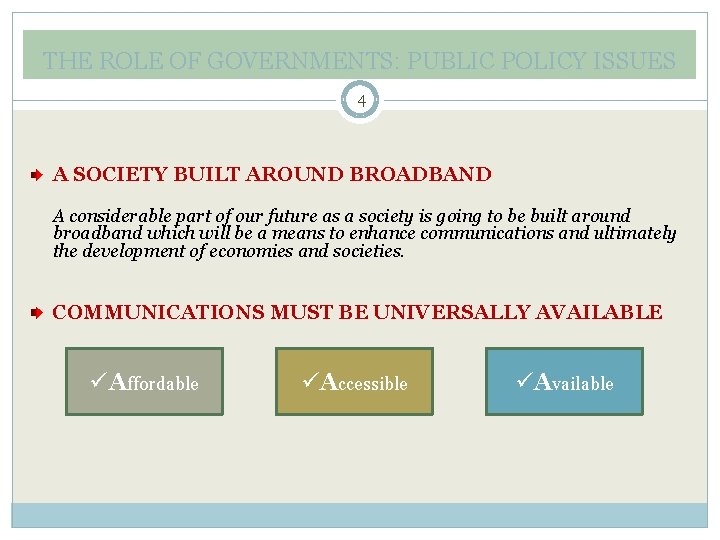 THE ROLE OF GOVERNMENTS: PUBLIC POLICY ISSUES

4

A SOCIETY BUILT AROUND BROADBAND

A considerable part of our future as a society is going to be built around broadband which will be a means to enhance communications and ultimately the development of economies and societies.

COMMUNICATIONS MUST BE UNIVERSALLY AVAILABLE

✓Affordable

✓Accessible

✓Available